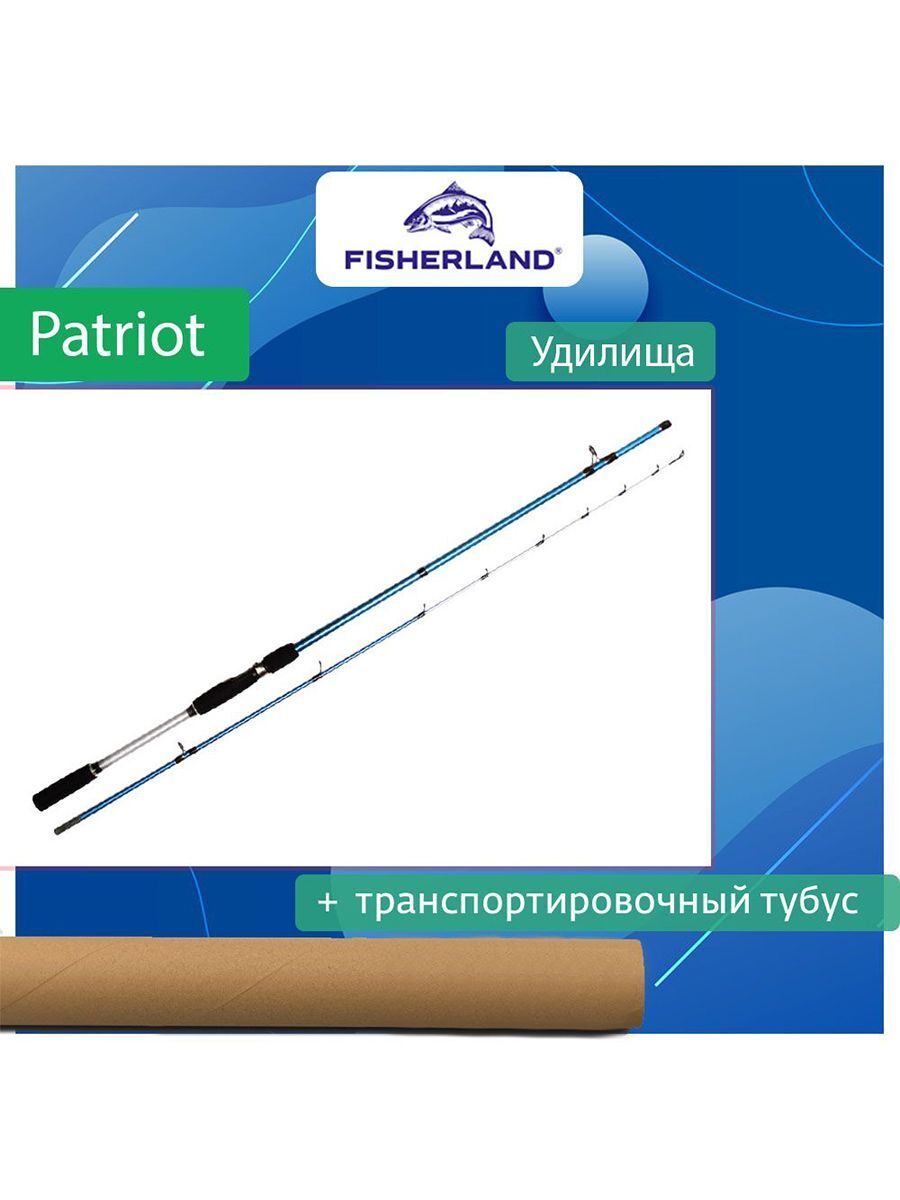 FISHERLAND®

Patriot

Удилища

+ транспортировочный тубус